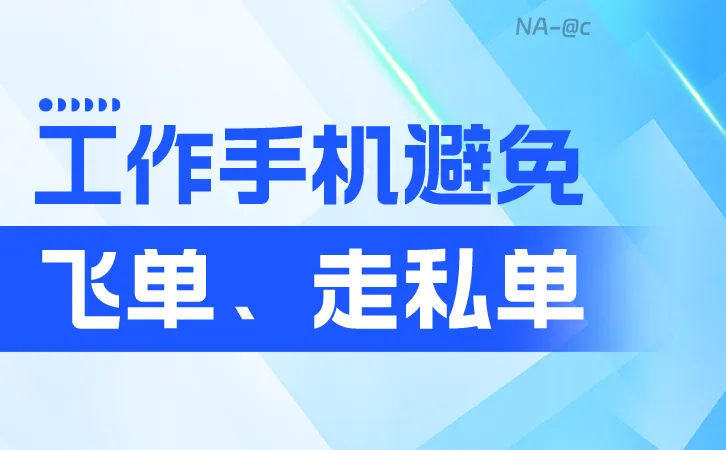 NA-@c

工作手机避免

飞单、走私单